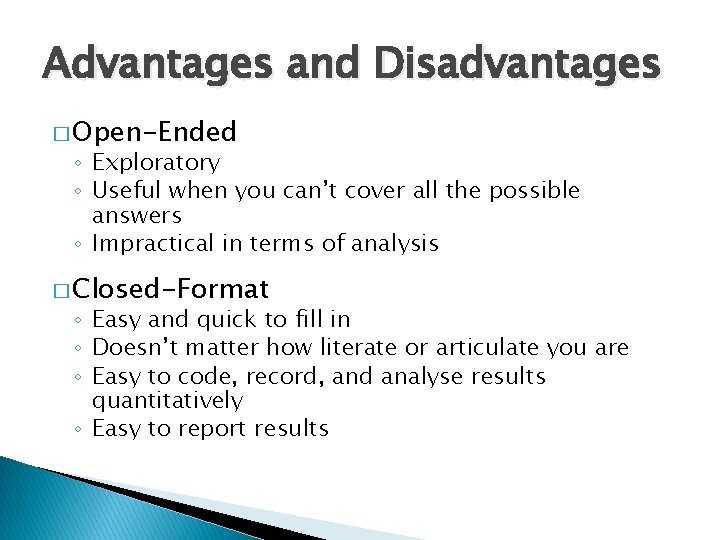 Advantages and Disadvantages

□ Open-Ended
◦ Exploratory
◦ Useful when you can't cover all the possible answers
◦ Impractical in terms of analysis

□ Closed-Format
◦ Easy and quick to fill in
◦ Doesn't matter how literate or articulate you are
◦ Easy to code, record, and analyse results quantitatively
◦ Easy to report results